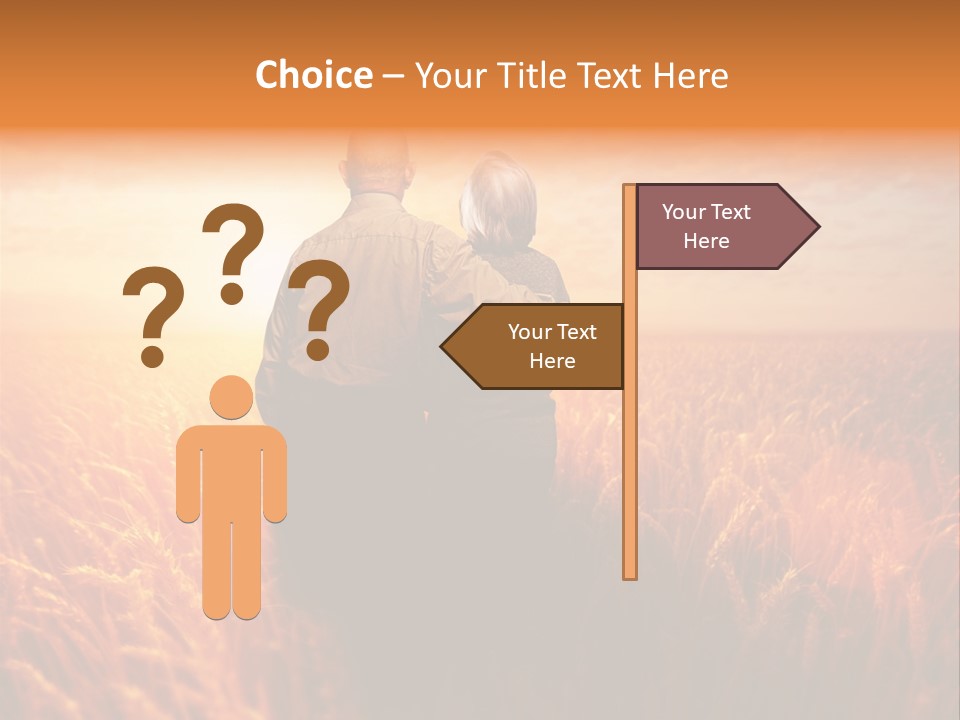 Choice – Your Title Text Here

? ? ?

Your Text Here

Your Text Here